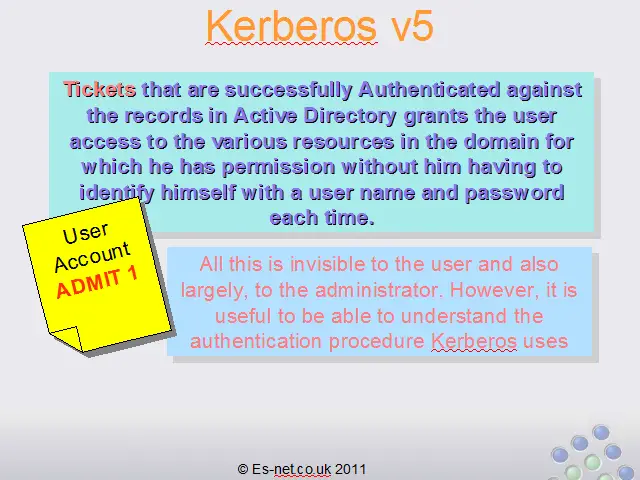 Kerberos v5

Tickets that are successfully Authenticated against the records in Active Directory grants the user access to the various resources in the domain for which he has permission without him having to identify himself with a user name and password each time.

User Account ADMIT 1

All this is invisible to the user and also largely, to the administrator. However, it is useful to be able to understand the authentication procedure Kerberos uses

© Es-net.co.uk 2011